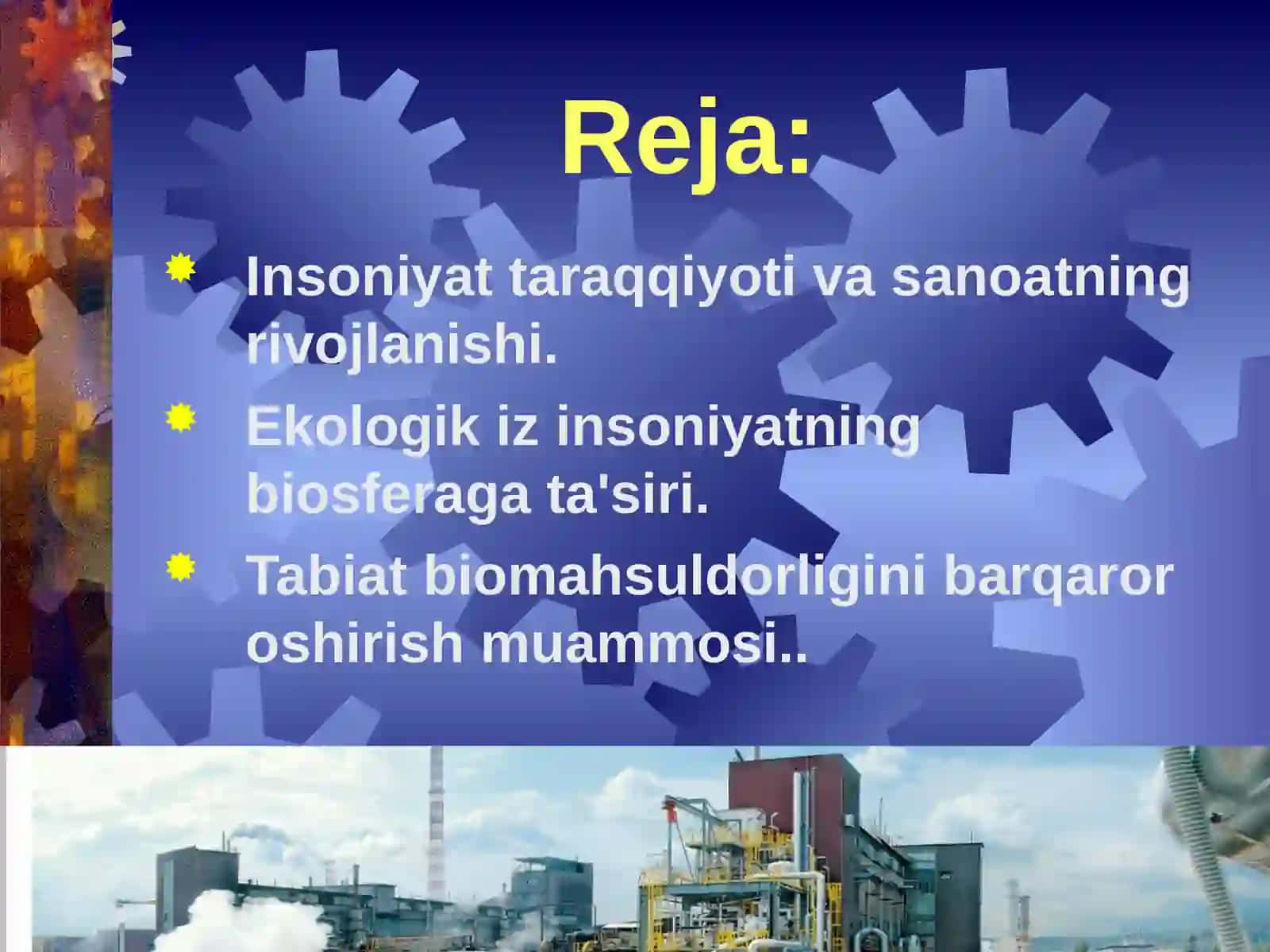 Reja:

Insoniyat taraqqiyoti va sanoatning rivojlanishi.

Ekologik iz insoniyatning biosferaga ta'siri.

Tabiat biomahsuldorligini barqaror oshirish muammosi..